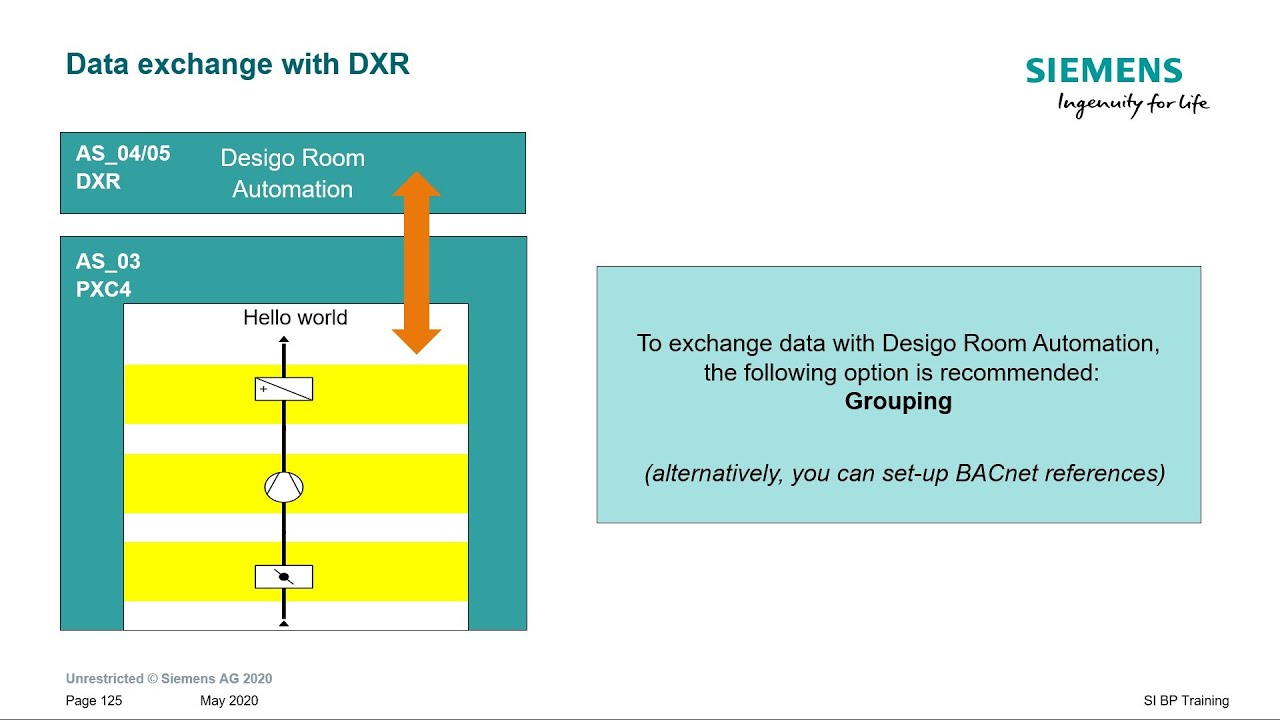 Data exchange with DXR

SIEMENS
Ingenuity for life

AS_04/05
DXR

Desigo Room Automation

AS_03
PXC4

Hello world

+

To exchange data with Desigo Room Automation, the following option is recommended:
Grouping

(alternatively, you can set-up BACnet references)

Unrestricted © Siemens AG 2020

Page 125 May 2020

SI BP Training